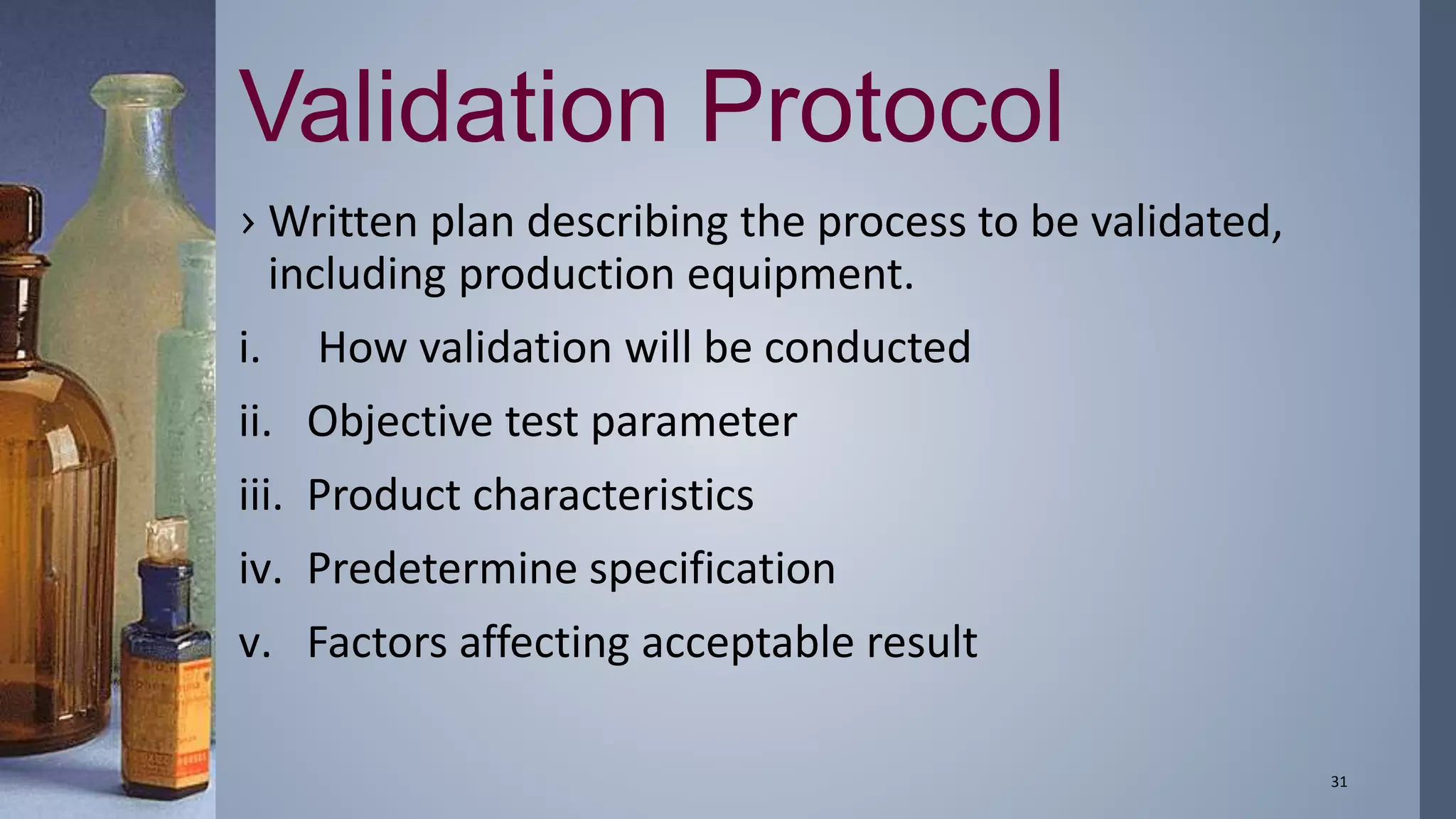 Validation Protocol

› Written plan describing the process to be validated, including production equipment.

i. How validation will be conducted

ii. Objective test parameter

iii. Product characteristics

iv. Predetermine specification

v. Factors affecting acceptable result

31